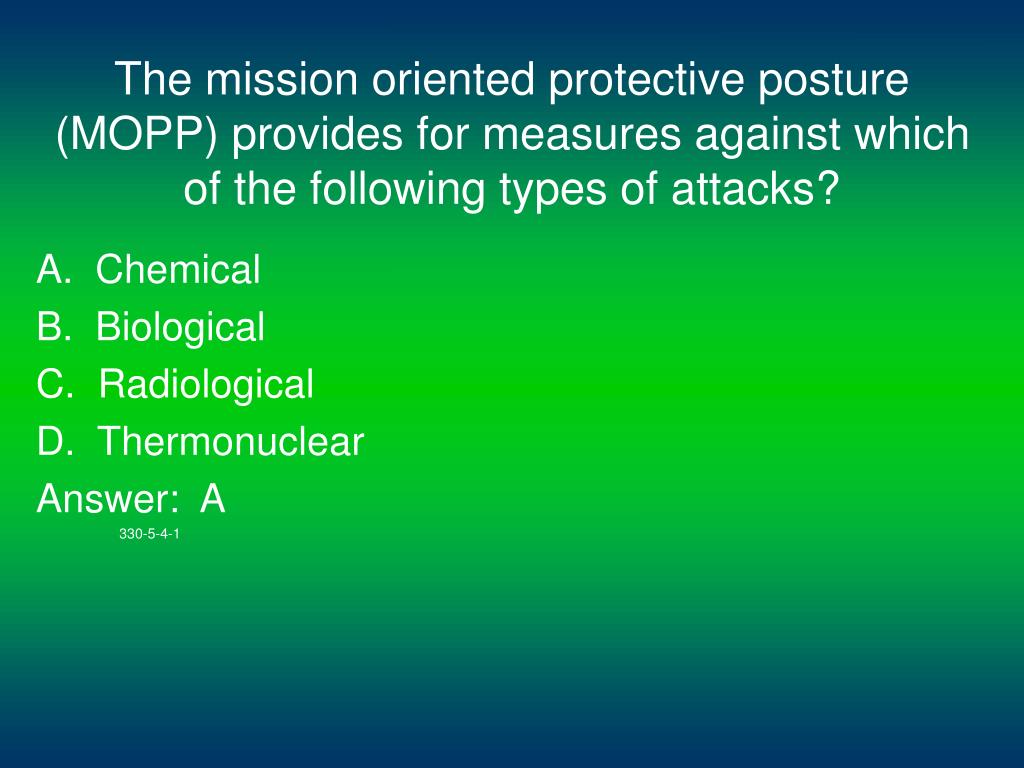 The mission oriented protective posture (MOPP) provides for measures against which of the following types of attacks?

A. Chemical
B. Biological
C. Radiological
D. Thermonuclear
Answer: A
330-5-4-1